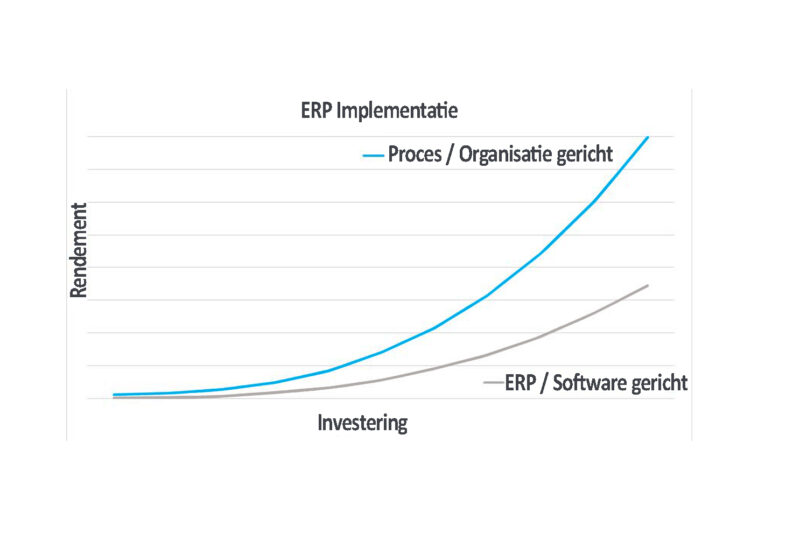 ERP Implementatie

Proces / Organisatie gericht

Rendement

ERP / Software gericht

Investering